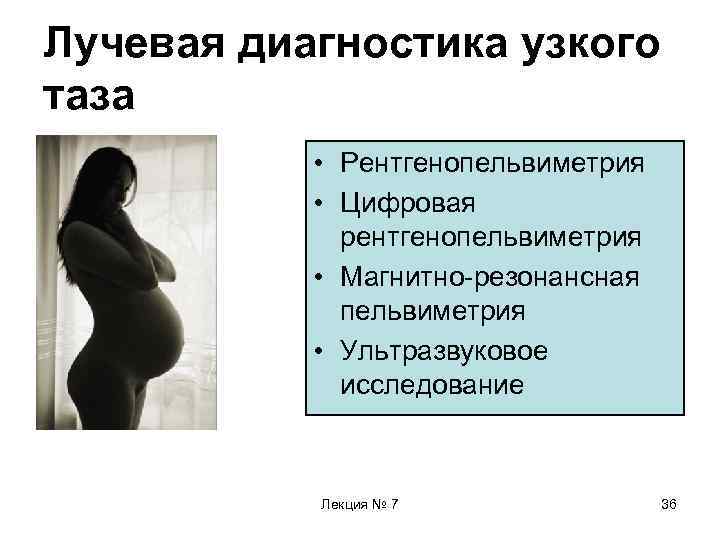 Лучевая диагностика узкого таза

• Рентгенопельвиметрия
• Цифровая рентгенопельвиметрия
• Магнитно-резонансная пельвиметрия
• Ультразвуковое исследование

Лекция № 7

36